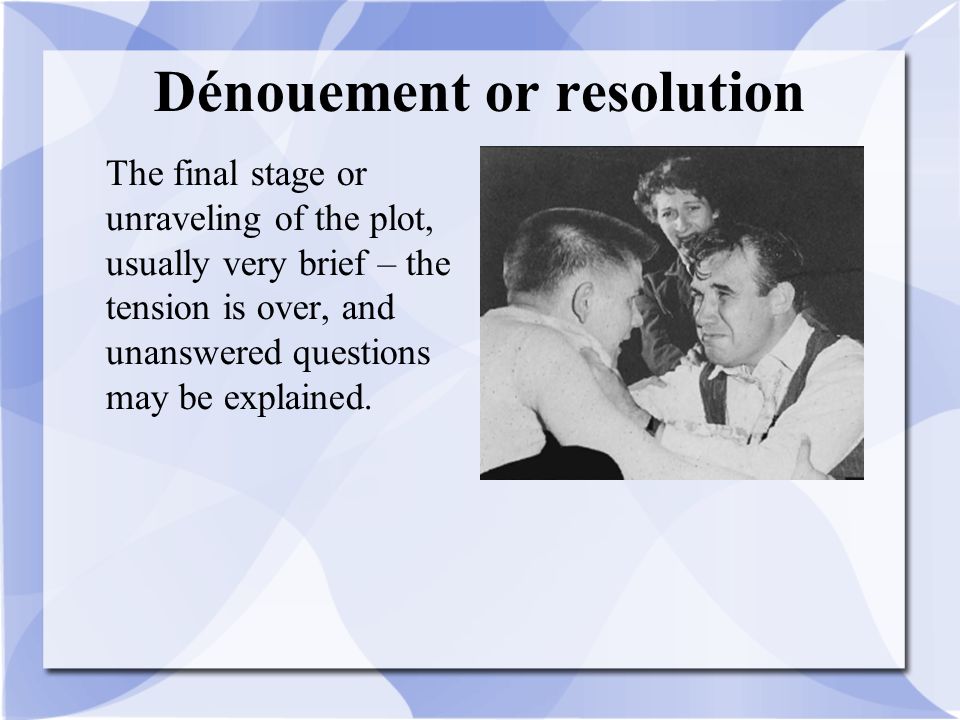 Dénouement or resolution

The final stage or unraveling of the plot, usually very brief – the tension is over, and unanswered questions may be explained.